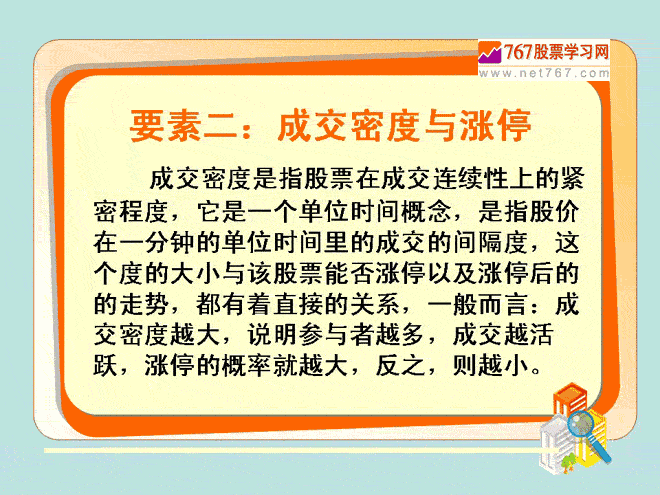 767股票学习网
www.net767.com

要素二：成交密度与涨停

成交密度是指股票在成交连续性上的紧密程度，它是一个单位时间概念，是指股价在一分钟的单位时间里的成交的间隔度，这个度的大小与该股票能否涨停以及涨停后的的走势，都有着直接的关系，一般而言：成交密度越大，说明参与者越多，成交越活跃，涨停的概率就越大，反之，则越小。